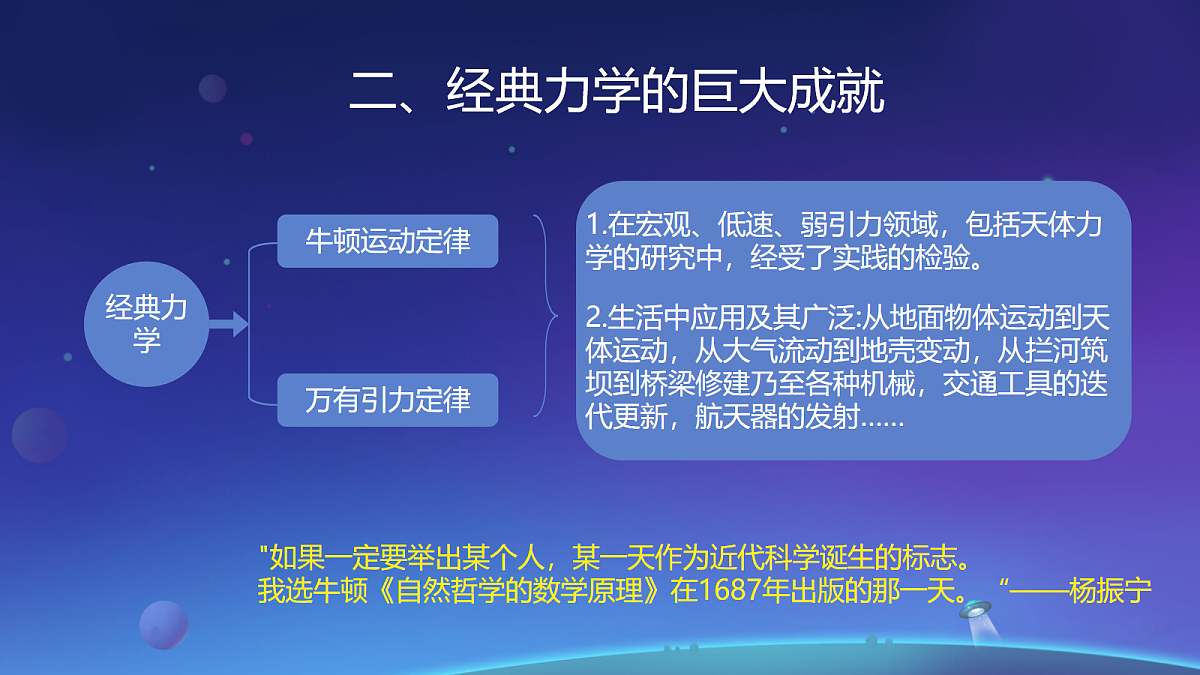 二、经典力学的巨大成就

经典力学

牛顿运动定律

万有引力定律

1.在宏观、低速、弱引力领域，包括天体力学的研究中，经受了实践的检验。

2.生活中应用及其广泛:从地面物体运动到天体运动，从大气流动到地壳变动，从拦河筑坝到桥梁修建乃至各种机械，交通工具的迭代更新，航天器的发射......

"如果一定要举出某个人，某一天作为近代科学诞生的标志。我选牛顿《自然哲学的数学原理》在1687年出版的那一天。“——杨振宁